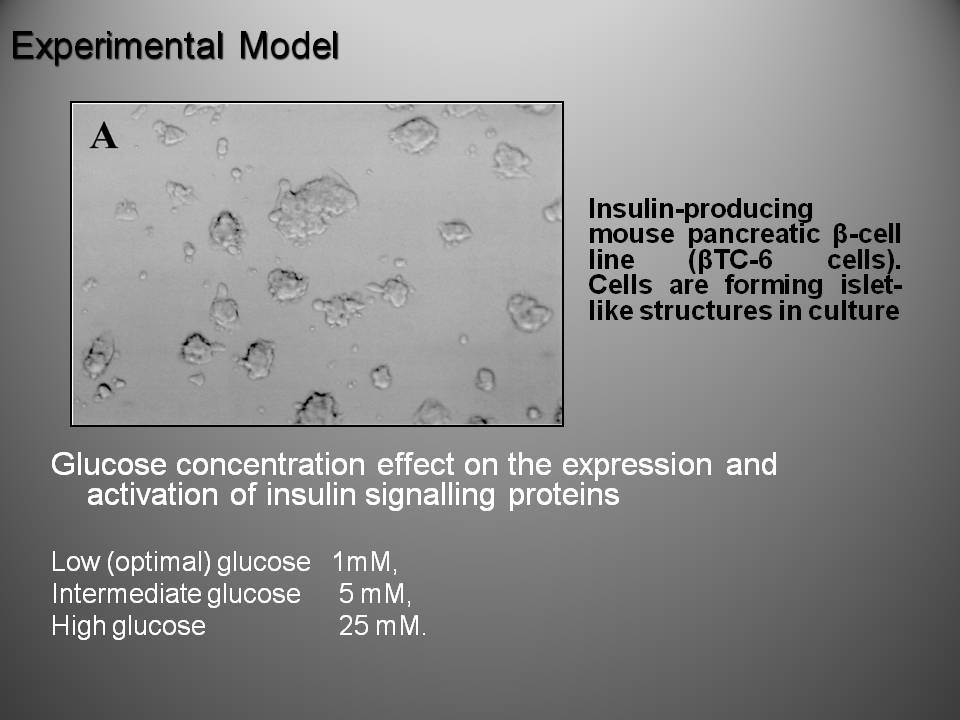 Experimental Model

A

Insulin-producing mouse pancreatic β-cell line (βTC-6 cells). Cells are forming islet-like structures in culture

Glucose concentration effect on the expression and activation of insulin signalling proteins

Low (optimal) glucose 1mM,
Intermediate glucose 5 mM,
High glucose 25 mM.